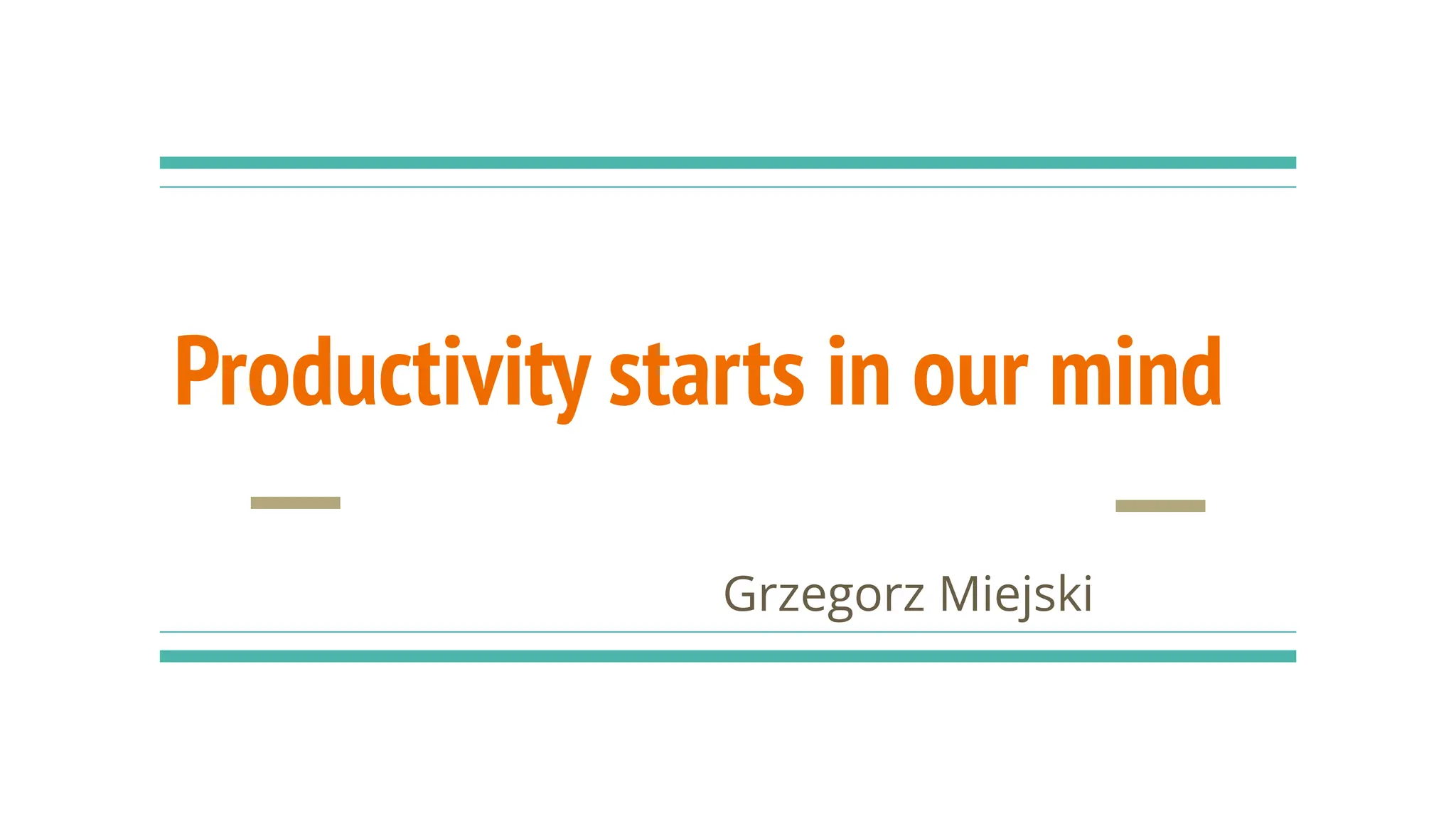 Productivity starts in our mind

Grzegorz Miejski